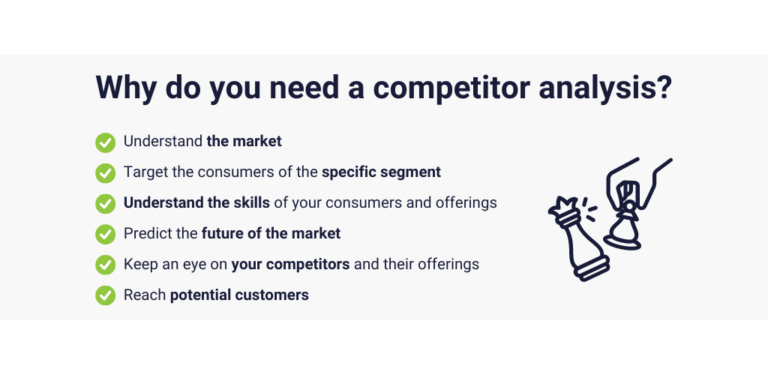 Why do you need a competitor analysis?

Understand the market

Target the consumers of the specific segment

Understand the skills of your consumers and offerings

Predict the future of the market

Keep an eye on your competitors and their offerings

Reach potential customers